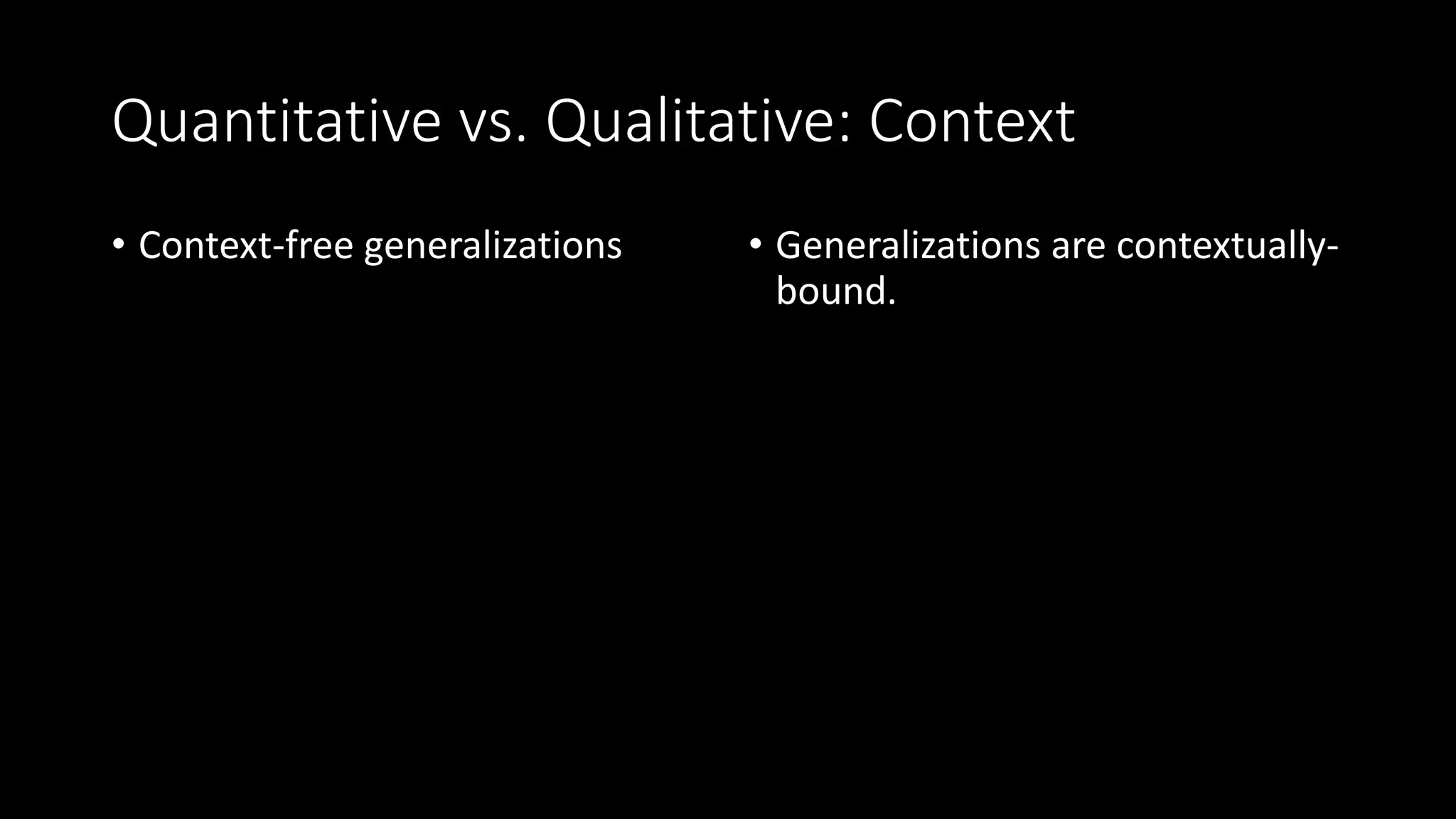 Quantitative vs. Qualitative: Context

• Context-free generalizations

• Generalizations are contextually-bound.